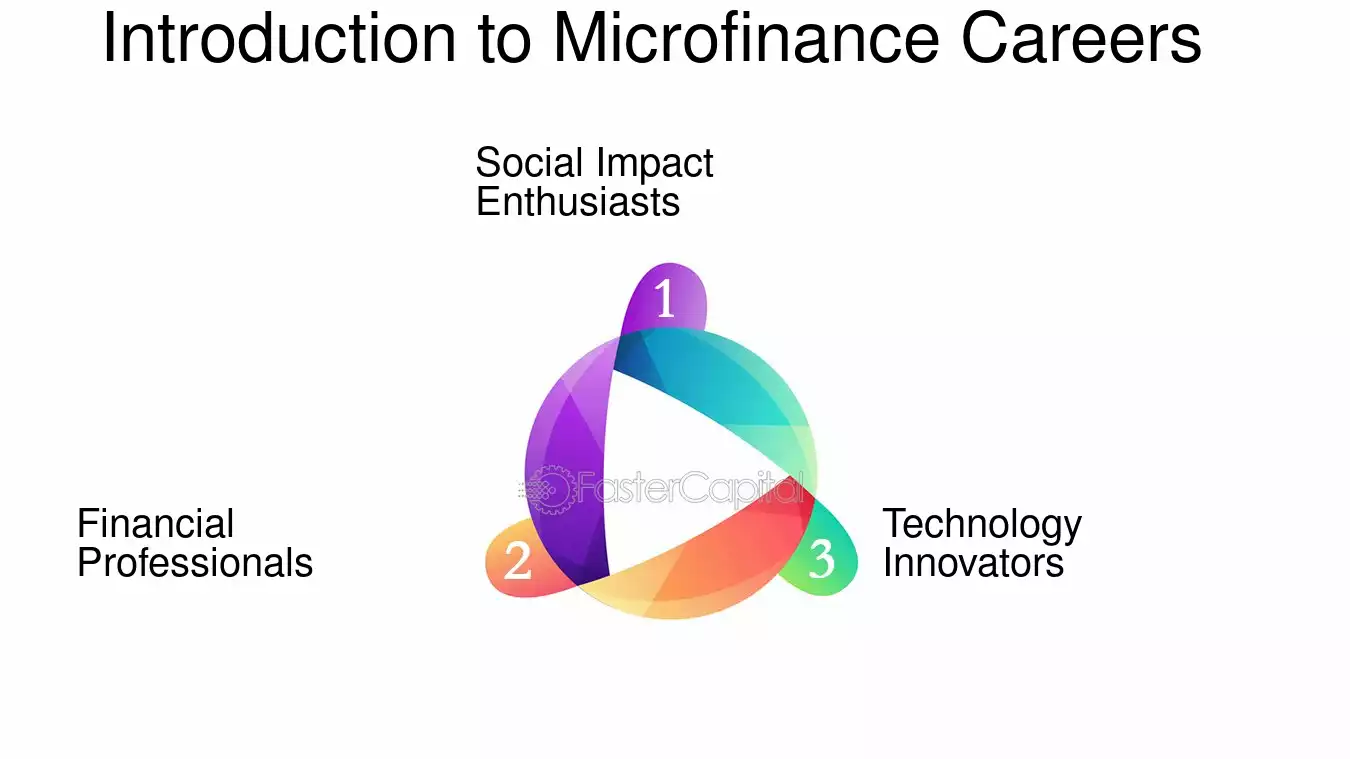 Introduction to Microfinance Careers

Social Impact Enthusiasts

1

FasterCapital

Financial Professionals

2

3

Technology Innovators